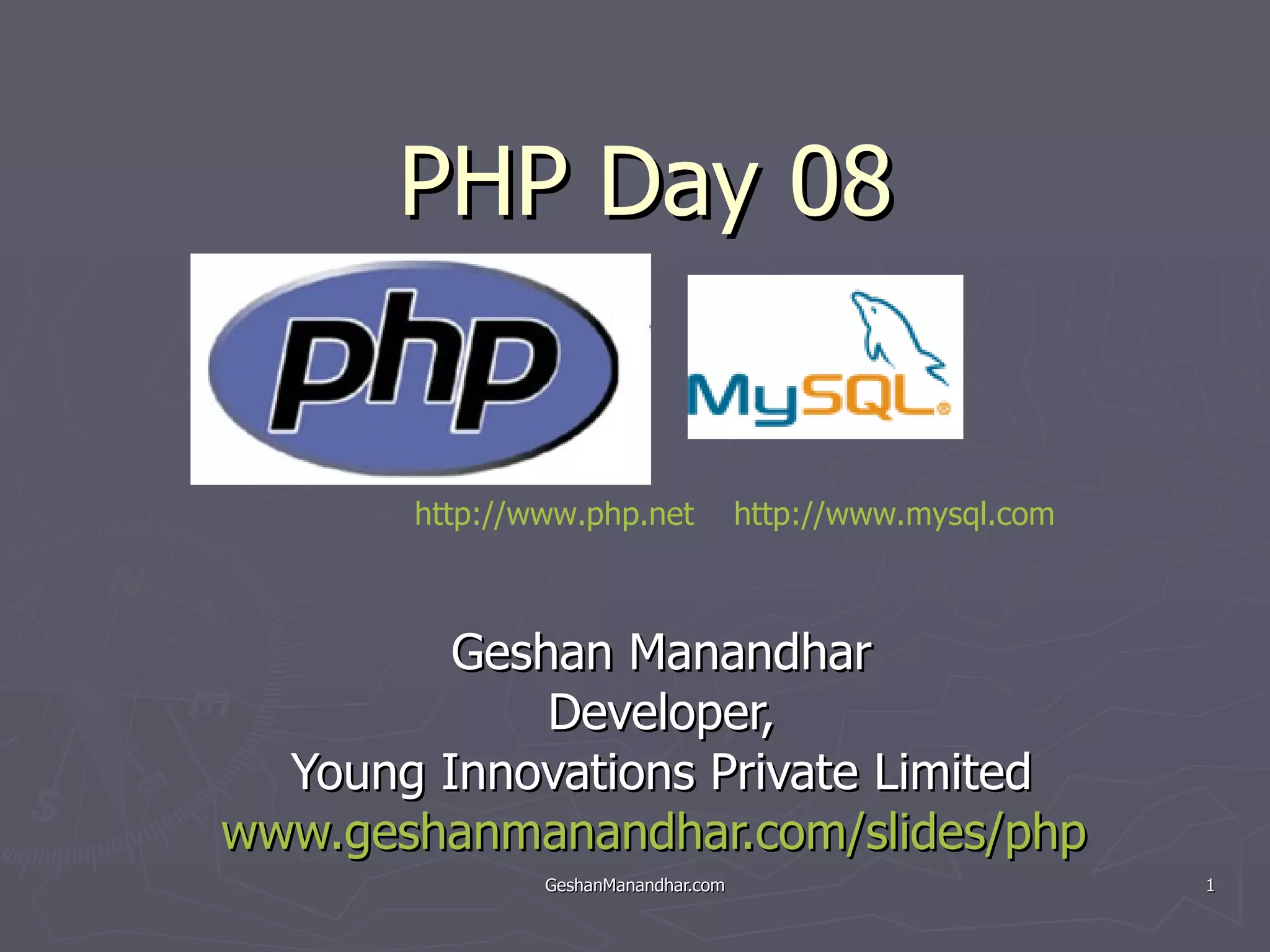 PHP Day 08

php

MySQL

http://www.php.net http://www.mysql.com

Geshan Manandhar
Developer,
Young Innovations Private Limited
www.geshanmanandhar.com/slides/php

GeshanManandhar.com

1